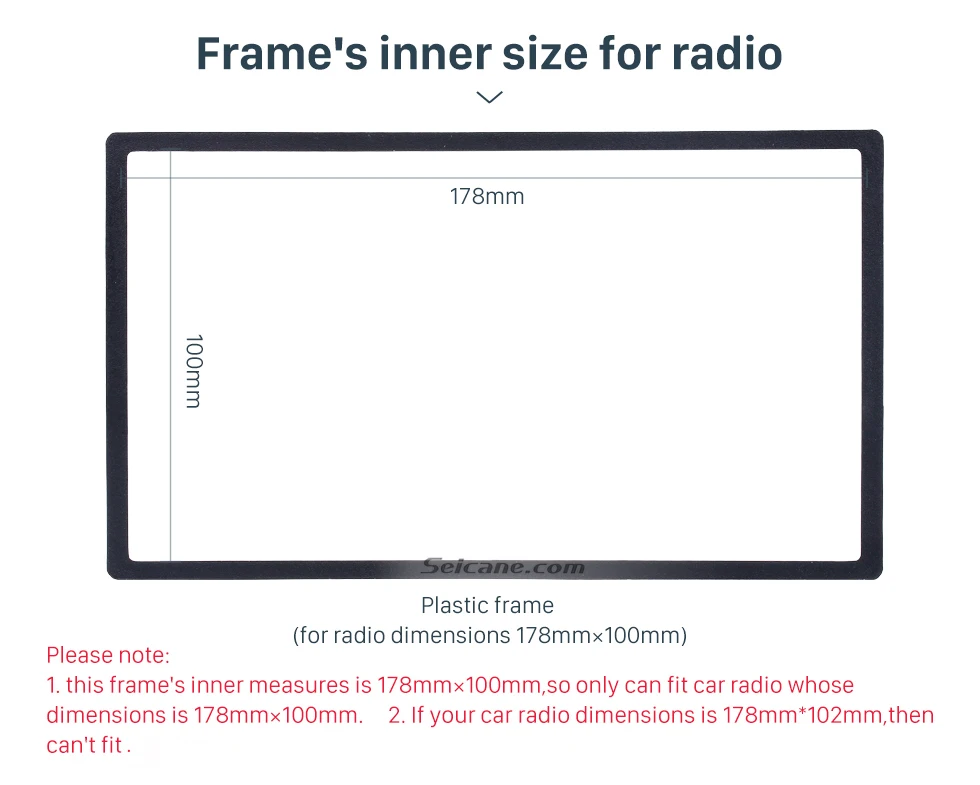 Frame's inner size for radio

178mm

100mm

Seicane.com

Plastic frame
(for radio dimensions 178mm×100mm)

Please note:
1. this frame's inner measures is 178mm×100mm,so only can fit car radio whose dimensions is 178mm×100mm. 2. If your car radio dimensions is 178mm*102mm,then can't fit .